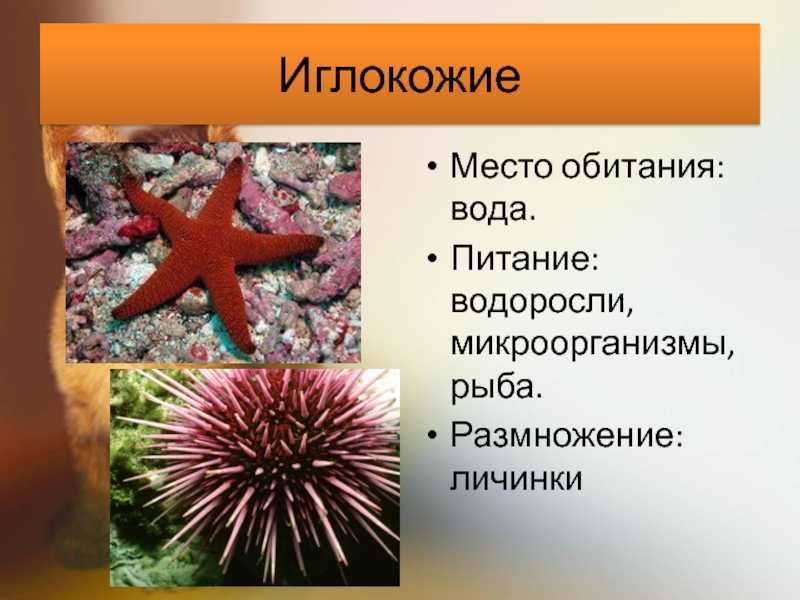 Иглокожие

• Место обитания: вода.
• Питание: водоросли, микроорганизмы, рыба.
• Размножение: личинки